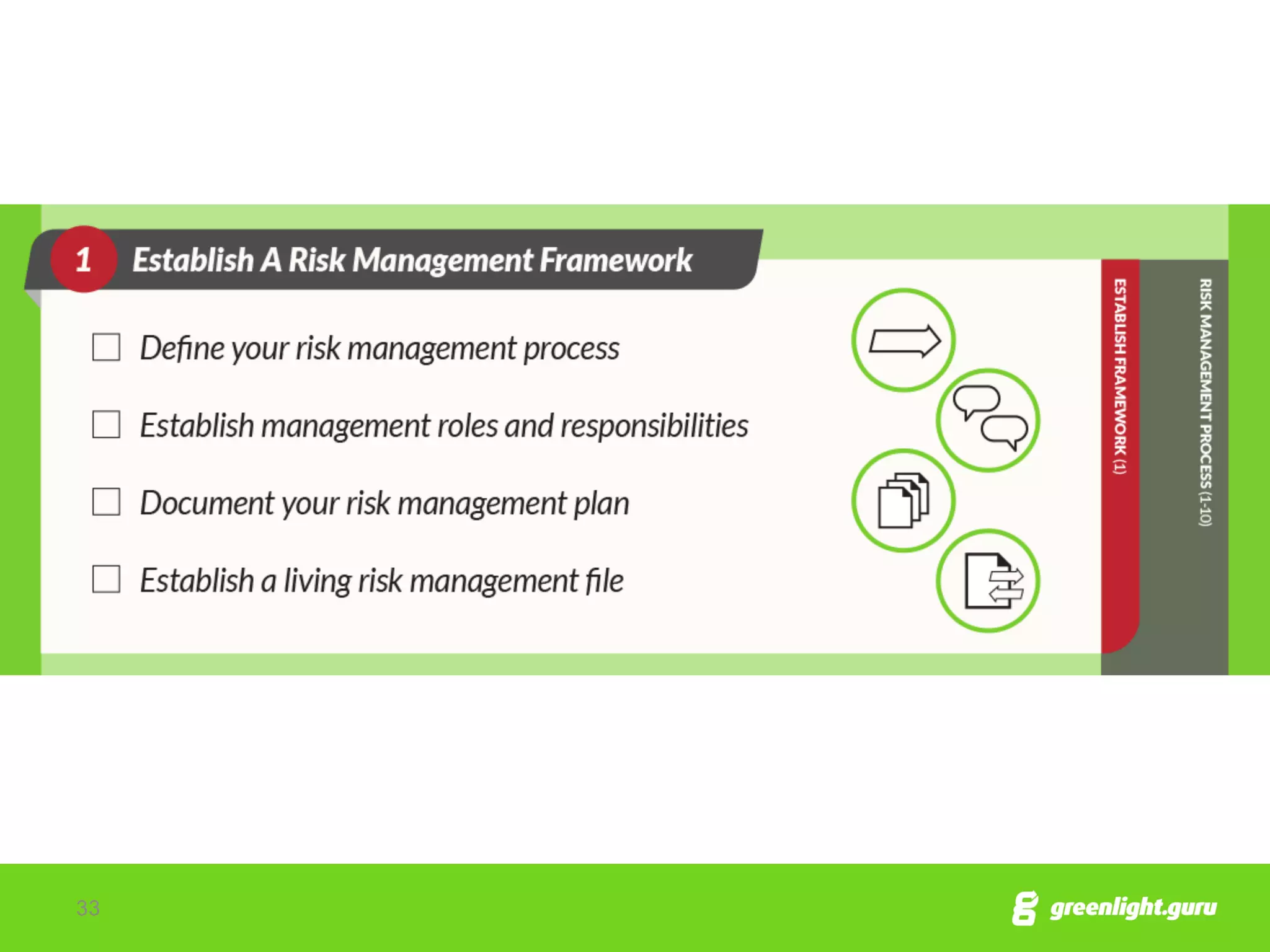 1 Establish A Risk Management Framework

☐ Define your risk management process

☐ Establish management roles and responsibilities

☐ Document your risk management plan

☐ Establish a living risk management file

ESTABLISH FRAMEWORK (1)

RISK MANAGEMENT PROCESS (1-10)

33

greenlight.guru